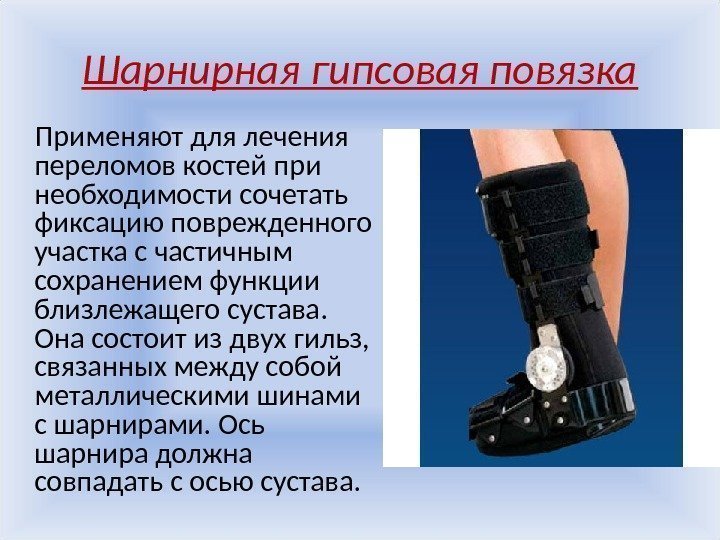 Шарнирная гипсовая повязка

Применяют для лечения переломов костей при необходимости сочетать фиксацию поврежденного участка с частичным сохранением функции близлежащего сустава. Она состоит из двух гильз, связанных между собой металлическими шинами с шарнирами. Ось шарнира должна совпадать с осью сустава.